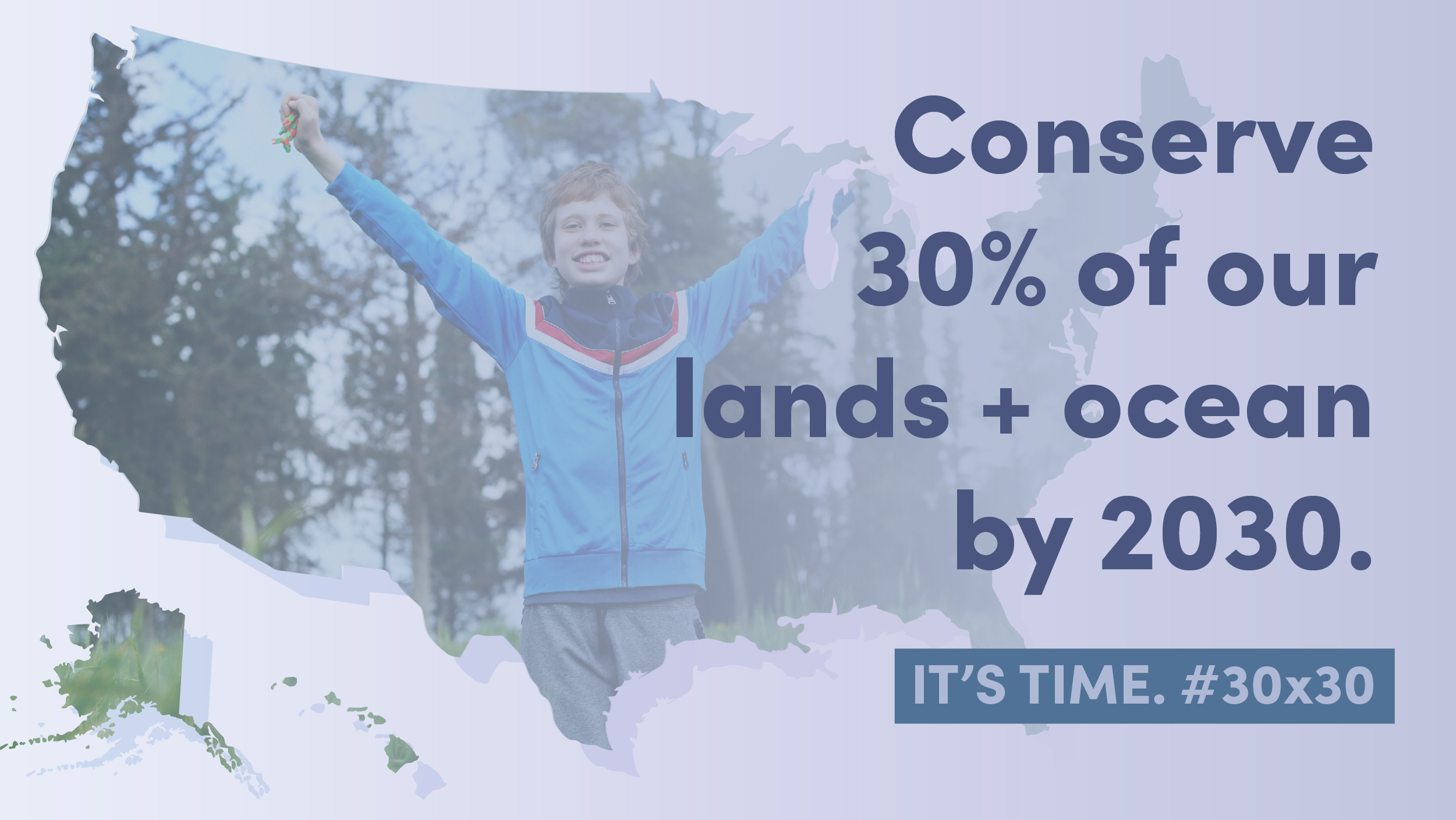 Conserve 30% of our lands + ocean by 2030.

IT'S TIME. #30x30